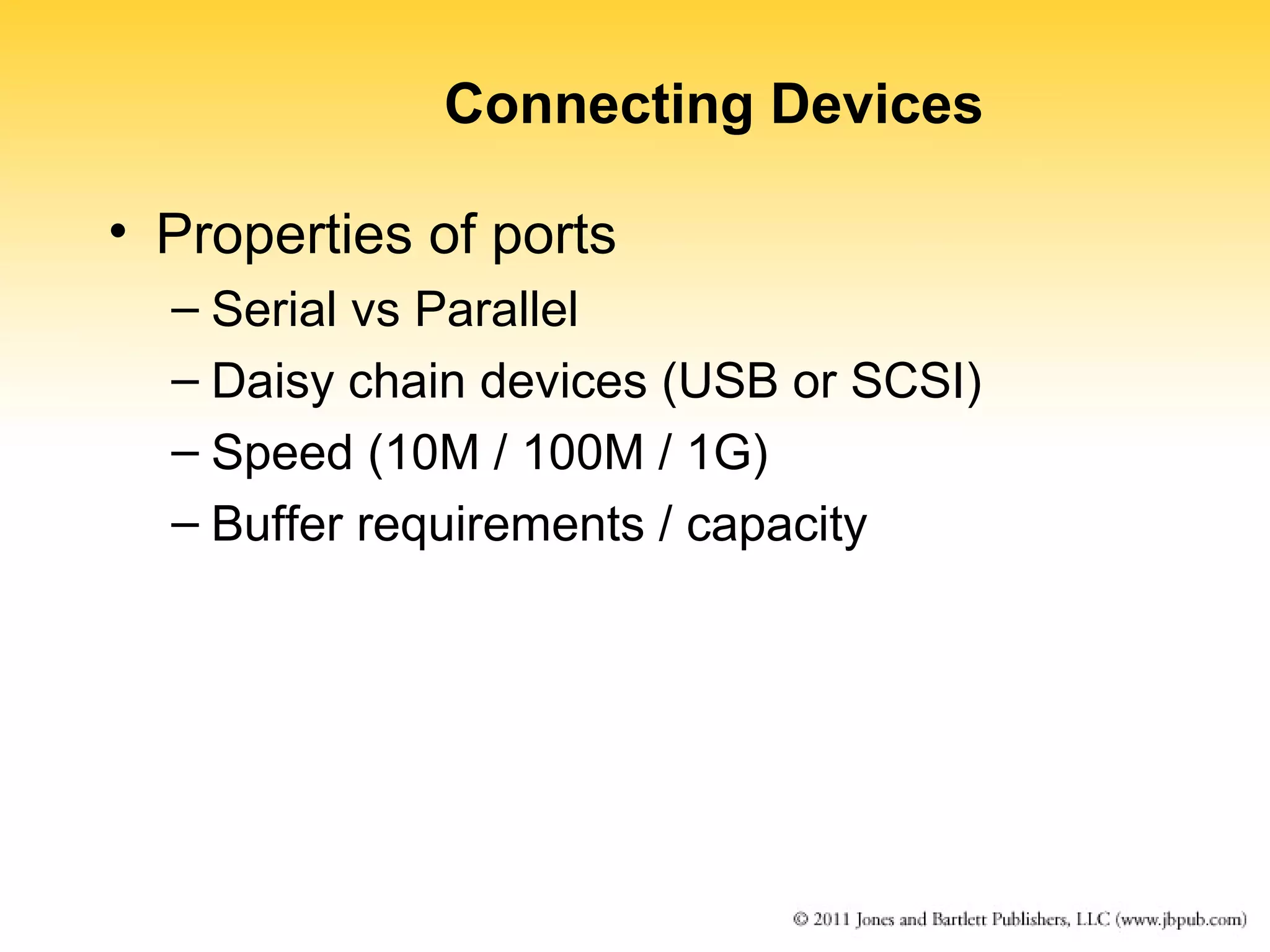 Connecting Devices

• Properties of ports
– Serial vs Parallel
– Daisy chain devices (USB or SCSI)
– Speed (10M / 100M / 1G)
– Buffer requirements / capacity

© 2011 Jones and Bartlett Publishers, LLC (www.jbpub.com)